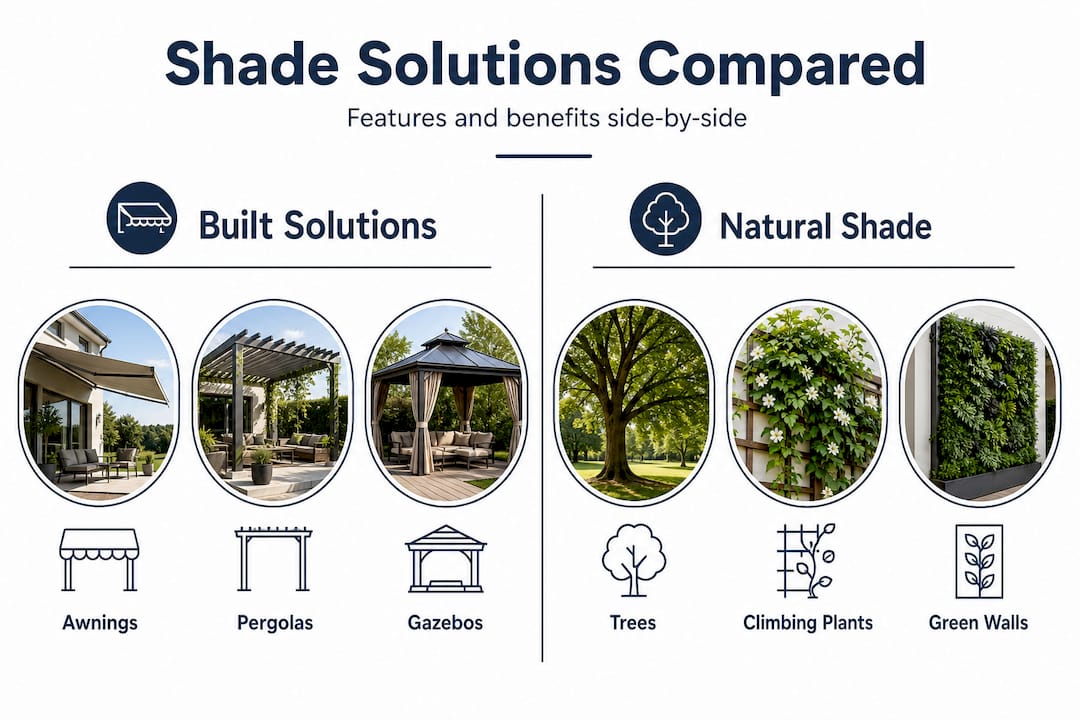 Shade Solutions Compared

Features and benefits side-by-side

Built Solutions

Awnings

Pergolas

Gazebos

Natural Shade

Trees

Climbing Plants

Green Walls